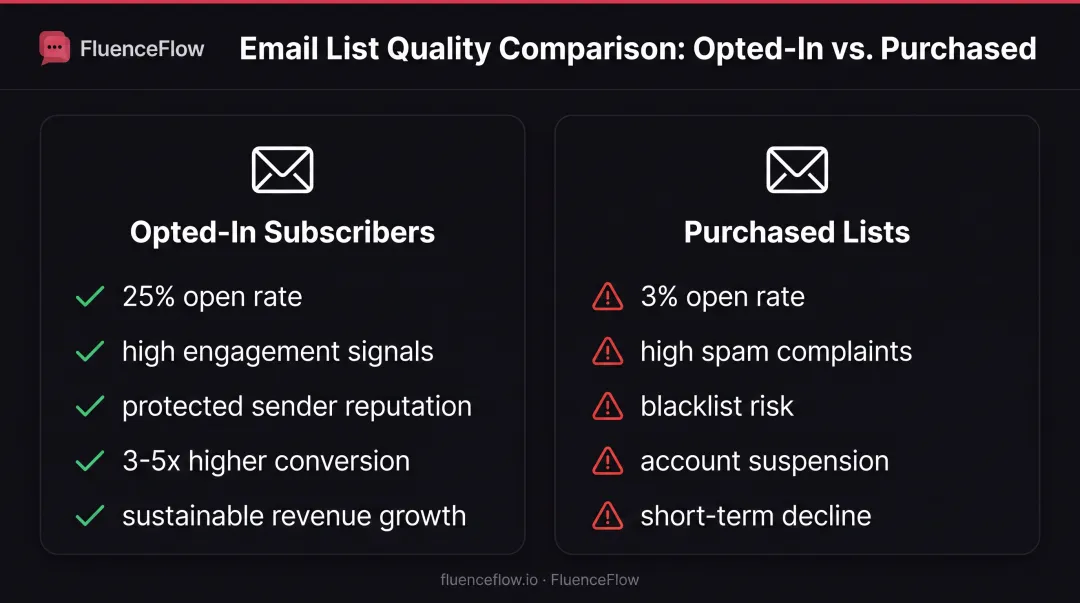 FluenceFlow

Email List Quality Comparison: Opted-In vs. Purchased

Opted-In Subscribers

25% open rate
high engagement signals
protected sender reputation
3-5x higher conversion
sustainable revenue growth

Purchased Lists

3% open rate
high spam complaints
blacklist risk
account suspension
short-term decline

fluenceflow.io · FluenceFlow